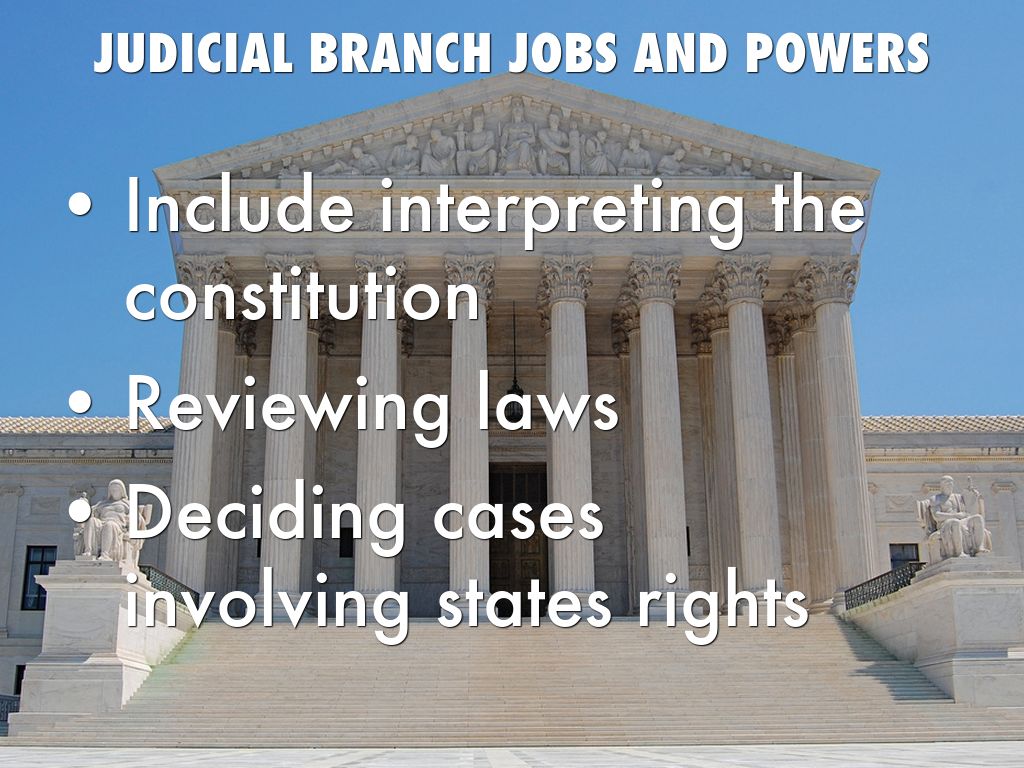 JUDICIAL BRANCH JOBS AND POWERS

• Include interpreting the constitution
• Reviewing laws
• Deciding cases involving states rights